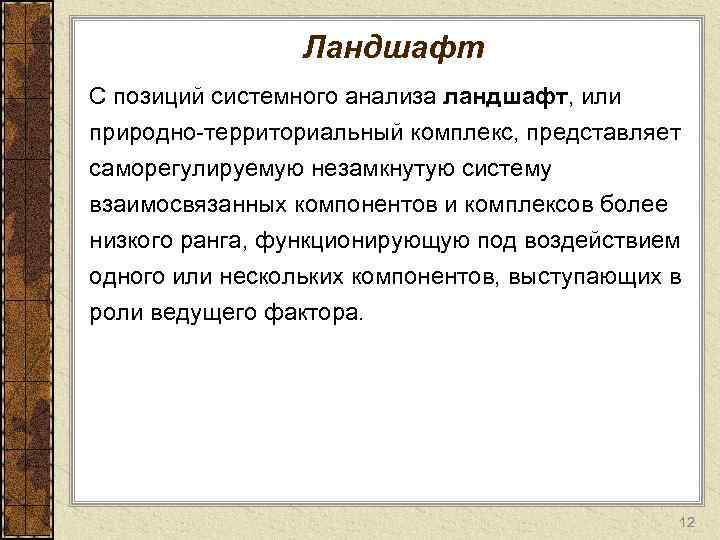 Ландшафт

С позиций системного анализа ландшафт, или природно-территориальный комплекс, представляет саморегулируемую незамкнутую систему взаимосвязанных компонентов и комплексов более низкого ранга, функционирующую под воздействием одного или нескольких компонентов, выступающих в роли ведущего фактора.

12